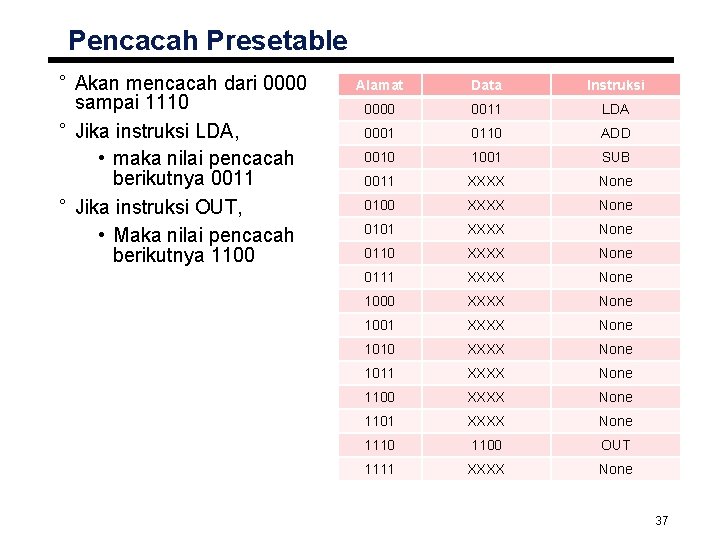 Pencacah Presetable

° Akan mencacah dari 0000 sampai 1110

° Jika instruksi LDA,

• maka nilai pencacah berikutnya 0011

° Jika instruksi OUT,

• Maka nilai pencacah berikutnya 1100

| Alamat | Data | Instruksi |
|---|---|---|
| 0000 | 0011 | LDA |
| 0001 | 0110 | ADD |
| 0010 | 1001 | SUB |
| 0011 | XXXX | None |
| 0100 | XXXX | None |
| 0101 | XXXX | None |
| 0110 | XXXX | None |
| 0111 | XXXX | None |
| 1000 | XXXX | None |
| 1001 | XXXX | None |
| 1010 | XXXX | None |
| 1011 | XXXX | None |
| 1100 | XXXX | None |
| 1101 | XXXX | None |
| 1110 | 1100 | OUT |
| 1111 | XXXX | None |

37